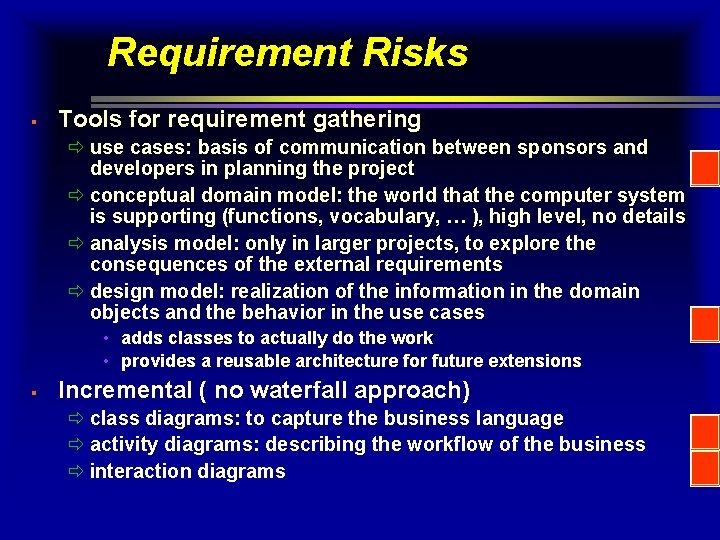 Requirement Risks

▪ Tools for requirement gathering
⇨ use cases: basis of communication between sponsors and developers in planning the project
⇨ conceptual domain model: the world that the computer system is supporting (functions, vocabulary, … ), high level, no details
⇨ analysis model: only in larger projects, to explore the consequences of the external requirements
⇨ design model: realization of the information in the domain objects and the behavior in the use cases
• adds classes to actually do the work
• provides a reusable architecture for future extensions

▪ Incremental ( no waterfall approach)
⇨ class diagrams: to capture the business language
⇨ activity diagrams: describing the workflow of the business
⇨ interaction diagrams